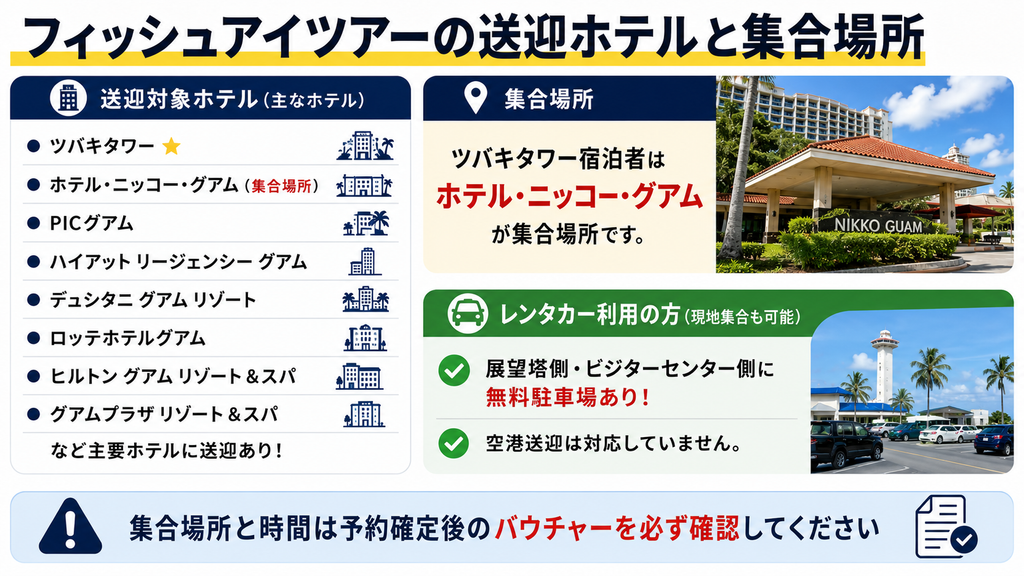 フィッシュアイツアーの送迎ホテルと集合場所

送迎対象ホテル（主なホテル）

ツバキタワー ★
ホテル・ニッコー・グアム（集合場所）
PICグアム
ハイアット リージェンシー グアム
デュシタニ グアム リゾート
ロッテホテルグアム
ヒルトン グアム リゾート＆スパ
グアムプラザ リゾート＆スパ
など主要ホテルに送迎あり！

集合場所

ツバキタワー宿泊者は
ホテル・ニッコー・グアム
が集合場所です。

NIKKO GUAM

レンタカー利用の方（現地集合も可能）

展望塔側・ビジターセンター側に
無料駐車場あり！

空港送迎は対応していません。

集合場所と時間は予約確定後のバウチャーを必ず確認してください